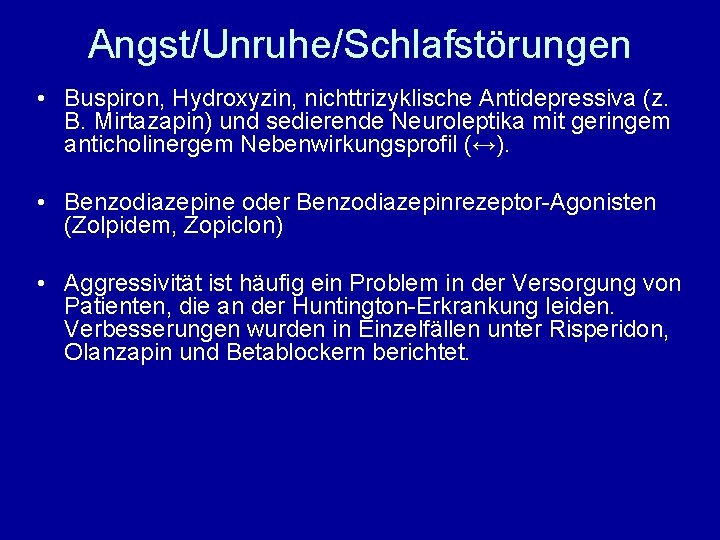 Angst/Unruhe/Schlafstörungen

• Buspiron, Hydroxyzin, nichttrizyklische Antidepressiva (z. B. Mirtazapin) und sedierende Neuroleptika mit geringem anticholinergem Nebenwirkungsprofil (↔).

• Benzodiazepine oder Benzodiazepinrezeptor-Agonisten (Zolpidem, Zopiclon)

• Aggressivität ist häufig ein Problem in der Versorgung von Patienten, die an der Huntington-Erkrankung leiden. Verbesserungen wurden in Einzelfällen unter Risperidon, Olanzapin und Betablockern berichtet.